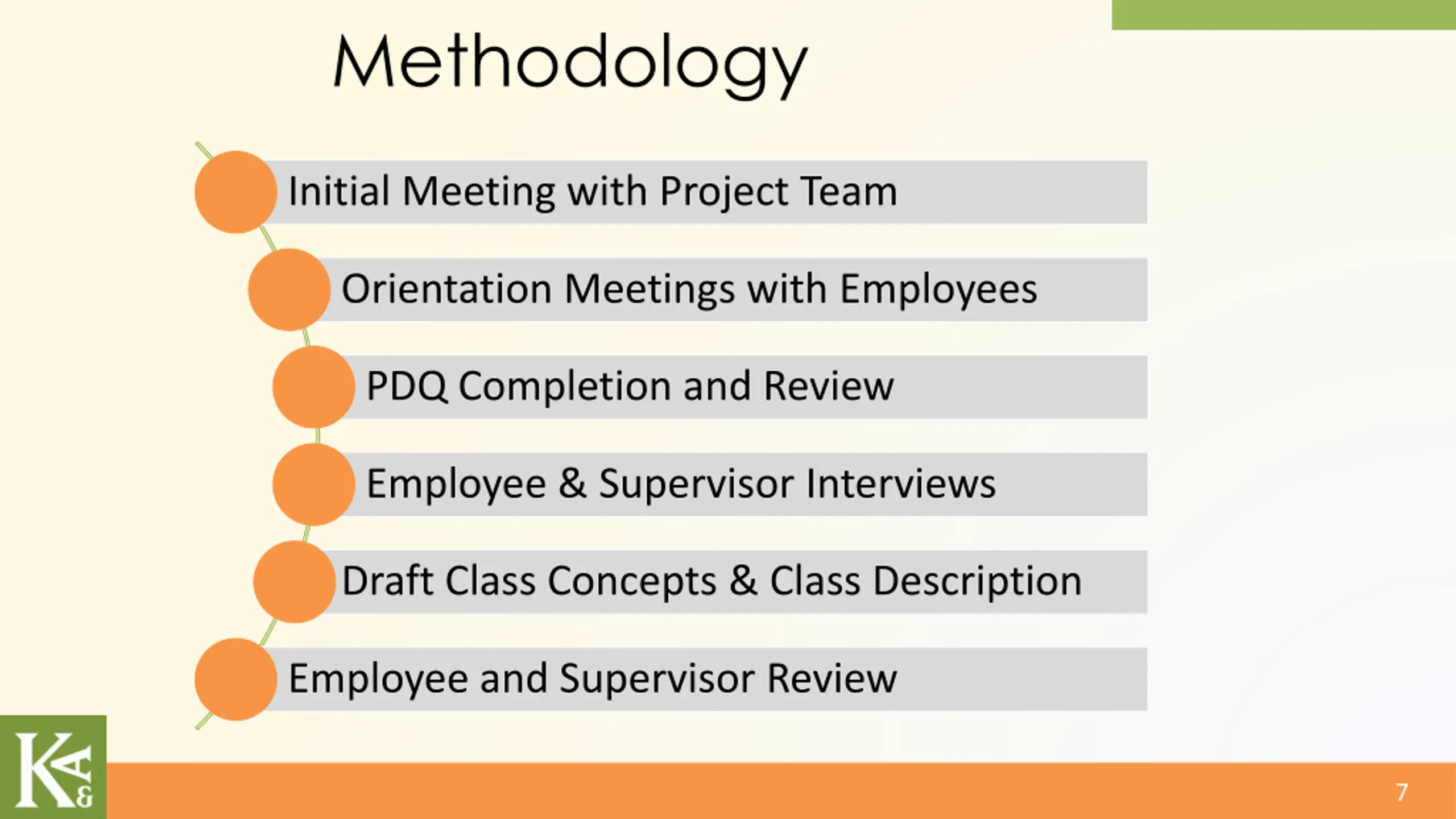 Methodology

Initial Meeting with Project Team

Orientation Meetings with Employees

PDQ Completion and Review

Employee & Supervisor Interviews

Draft Class Concepts & Class Description

Employee and Supervisor Review

K&A

7